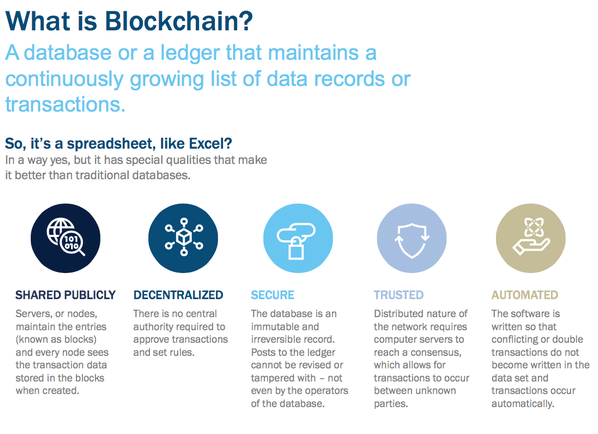 What is Blockchain?

A database or a ledger that maintains a continuously growing list of data records or transactions.

So, it's a spreadsheet, like Excel?

In a way yes, but it has special qualities that make it better than traditional databases.

101
010

SHARED PUBLICLY

Servers, or nodes, maintain the entries (known as blocks) and every node sees the transaction data stored in the blocks when created.

DECENTRALIZED

There is no central authority required to approve transactions and set rules.

SECURE

The database is an immutable and irreversible record. Posts to the ledger cannot be revised or tampered with – not even by the operators of the database.

TRUSTED

Distributed nature of the network requires computer servers to reach a consensus, which allows for transactions to occur between unknown parties.

AUTOMATED

The software is written so that conflicting or double transactions do not become written in the data set and transactions occur automatically.